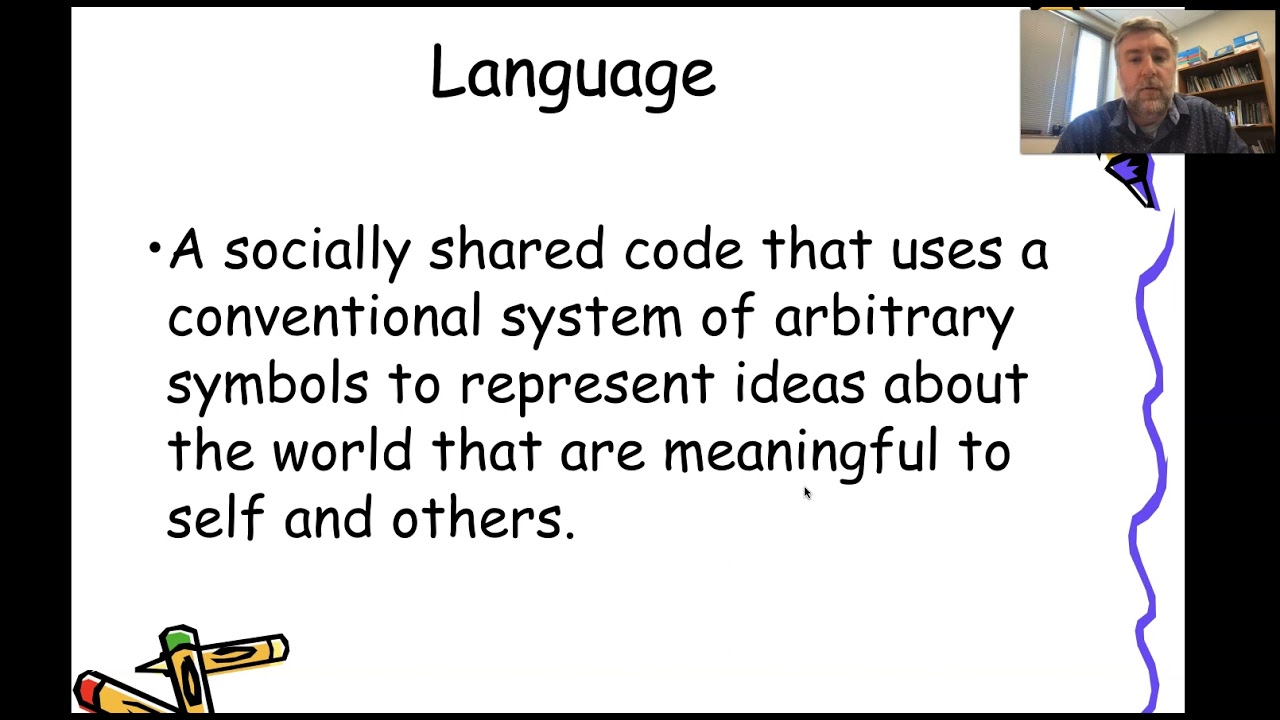 Language

• A socially shared code that uses a conventional system of arbitrary symbols to represent ideas about the world that are meaningful to self and others.